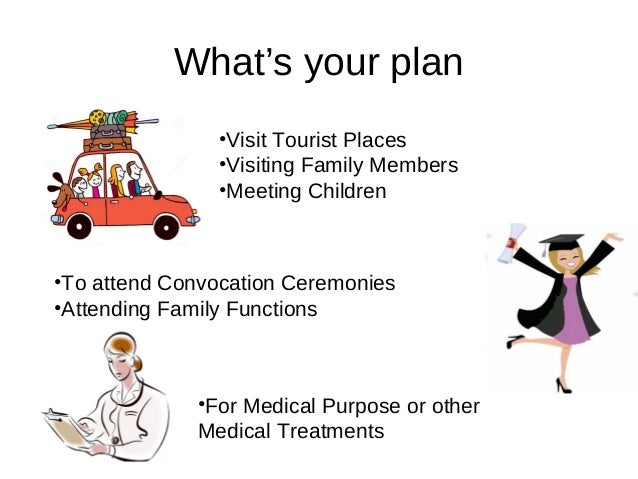 What’s your plan

•Visit Tourist Places
•Visiting Family Members
•Meeting Children

•To attend Convocation Ceremonies
•Attending Family Functions

•For Medical Purpose or other Medical Treatments